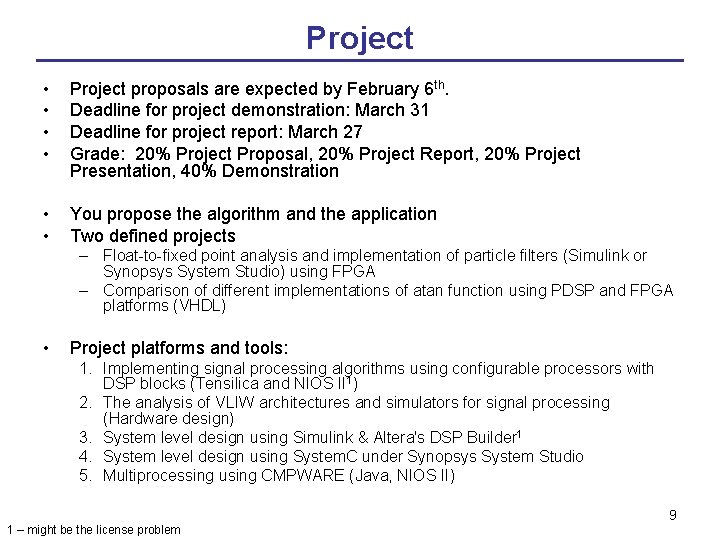 Project

• Project proposals are expected by February 6$^{th}$.
• Deadline for project demonstration: March 31
• Deadline for project report: March 27
• Grade: 20% Project Proposal, 20% Project Report, 20% Project Presentation, 40% Demonstration

• You propose the algorithm and the application
• Two defined projects
– Float-to-fixed point analysis and implementation of particle filters (Simulink or Synopsys System Studio) using FPGA
– Comparison of different implementations of atan function using PDSP and FPGA platforms (VHDL)

• Project platforms and tools:
1. Implementing signal processing algorithms using configurable processors with DSP blocks (Tensilica and NIOS II$^1$)
2. The analysis of VLIW architectures and simulators for signal processing (Hardware design)
3. System level design using Simulink & Altera's DSP Builder$^1$
4. System level design using SystemC under Synopsys System Studio
5. Multiprocessing using CMPWARE (Java, NIOS II)

9

1 – might be the license problem